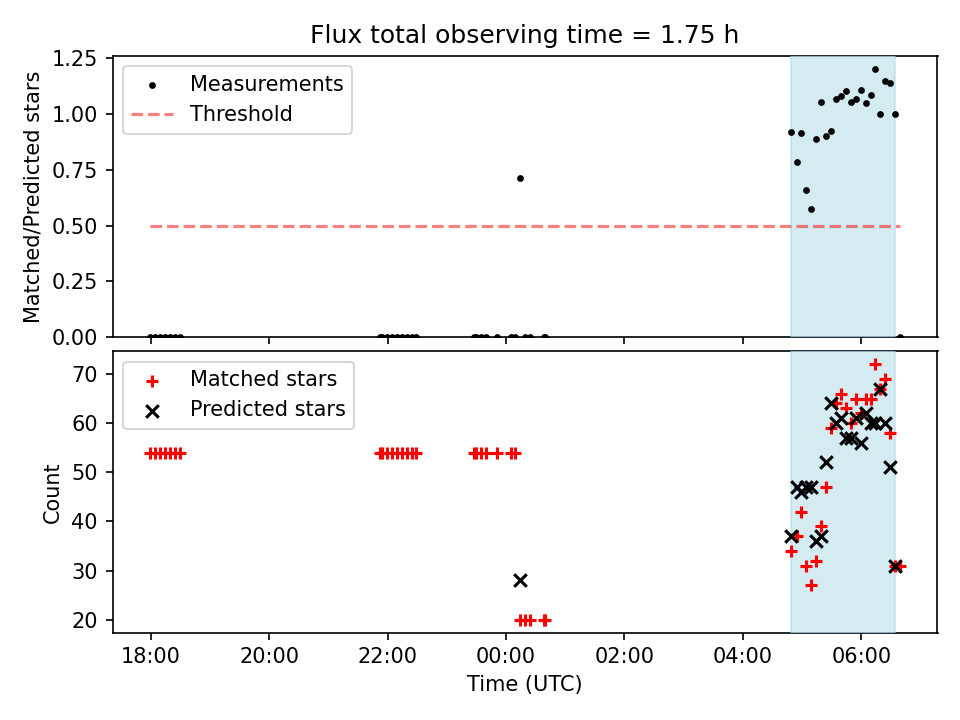 Flux total observing time = 1.75 h

Measurements
Threshold

Matched/Predicted stars

1.25
1.00
0.75
0.50
0.25
0.00

Matched stars
Predicted stars

Count

70
60
50
40
30
20

18:00
20:00
22:00
00:00
02:00
04:00
06:00

Time (UTC)